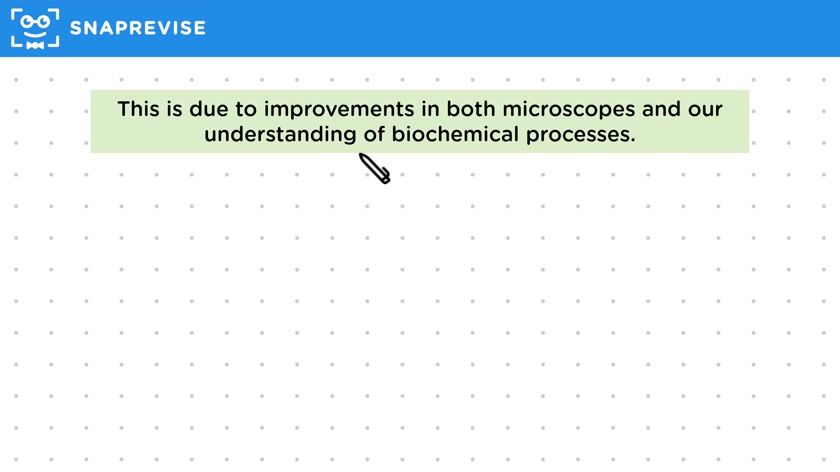 SNAPREVISE

This is due to improvements in both microscopes and our understanding of biochemical processes.